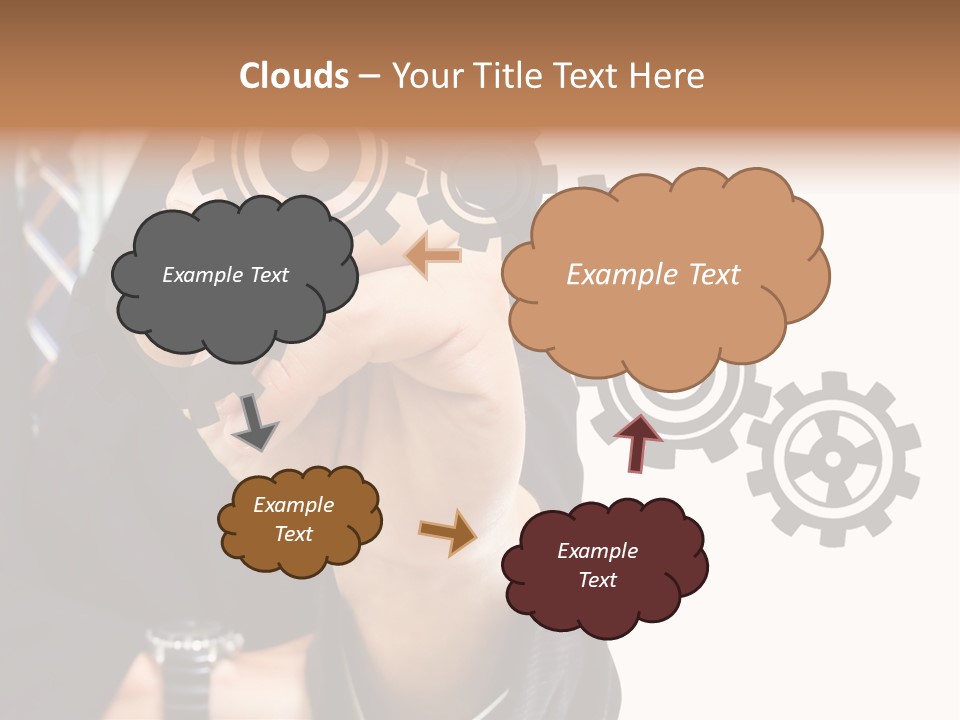 Clouds – Your Title Text Here

Example Text

Example Text

Example Text

Example Text